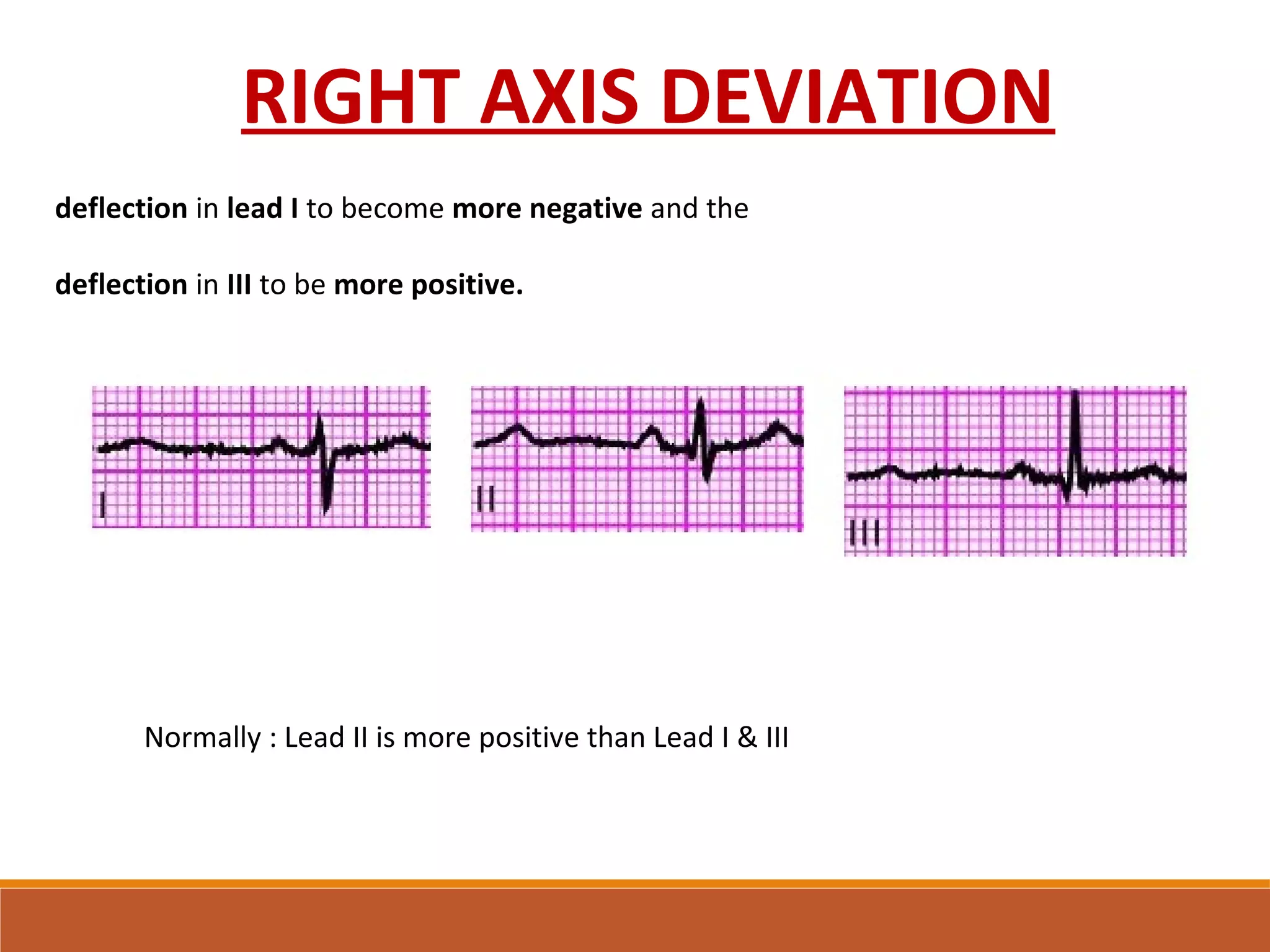 RIGHT AXIS DEVIATION

deflection in lead I to become more negative and the

deflection in III to be more positive.

I

II

III

Normally : Lead II is more positive than Lead I & III